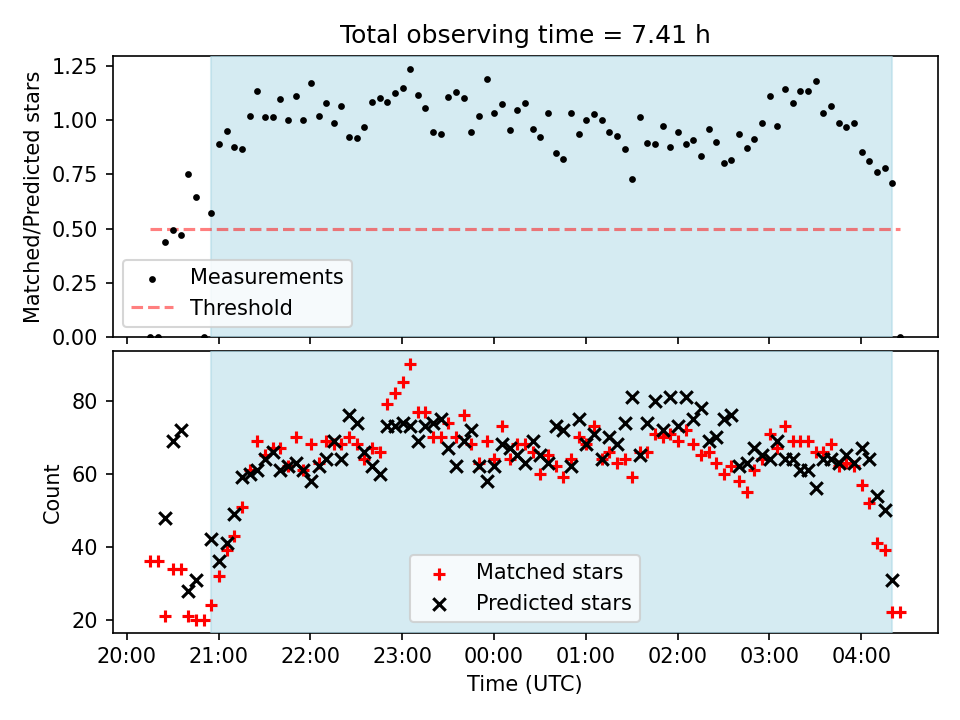 Total observing time = 7.41 h

Matched/Predicted stars

1.25
1.00
0.75
0.50
0.25
0.00

Measurements
Threshold

Count

80
60
40
20

Matched stars
Predicted stars

20:00
21:00
22:00
23:00
00:00
01:00
02:00
03:00
04:00

Time (UTC)